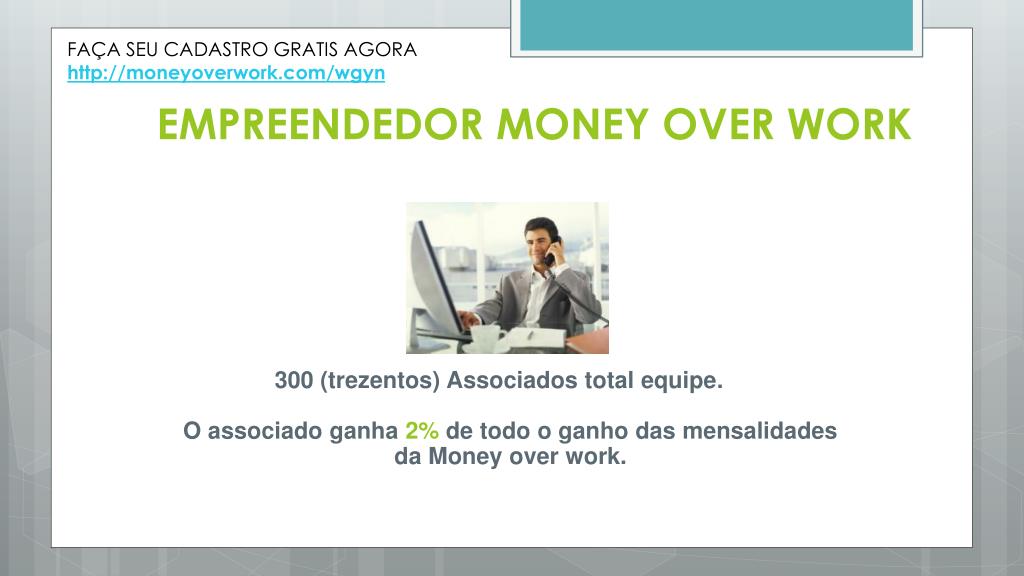 FAÇA SEU CADASTRO GRATIS AGORA
http://moneyoverwork.com/wgyn

EMPREENDEDOR MONEY OVER WORK

300 (trezentos) Associados total equipe.

O associado ganha 2% de todo o ganho das mensalidades da Money over work.